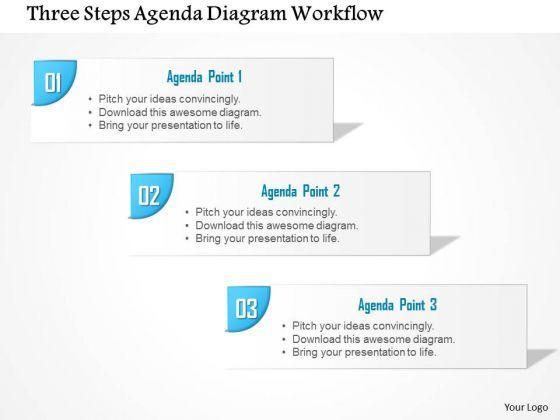 Three Steps Agenda Diagram Workflow

01

Agenda Point 1

• Pitch your ideas convincingly.
• Download this awesome diagram.
• Bring your presentation to life.

02

Agenda Point 2

• Pitch your ideas convincingly.
• Download this awesome diagram.
• Bring your presentation to life.

03

Agenda Point 3

• Pitch your ideas convincingly.
• Download this awesome diagram.
• Bring your presentation to life.

Your Logo